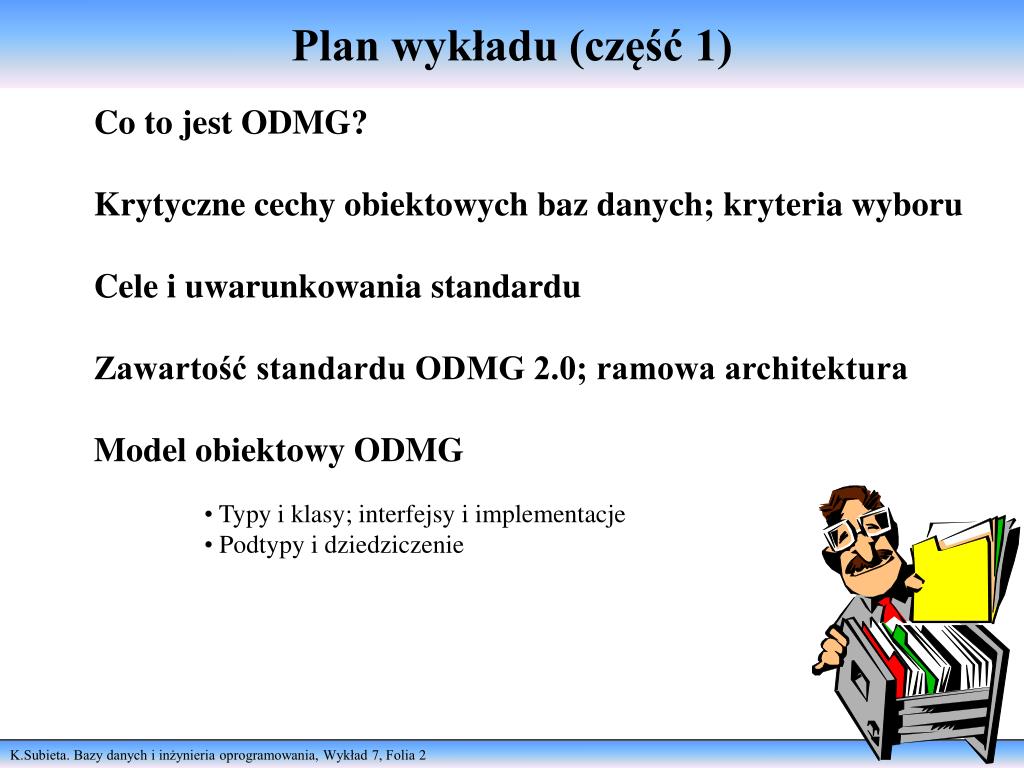 Plan wykładu (część 1)

Co to jest ODMG?

Krytyczne cechy obiektowych baz danych; kryteria wyboru

Cele i uwarunkowania standardu

Zawartość standardu ODMG 2.0; ramowa architektura

Model obiektowy ODMG

• Typy i klasy; interfejsy i implementacje
• Podtypy i dziedziczenie

K.Subieta. Bazy danych i inżynieria oprogramowania, Wykład 7, Folia 2